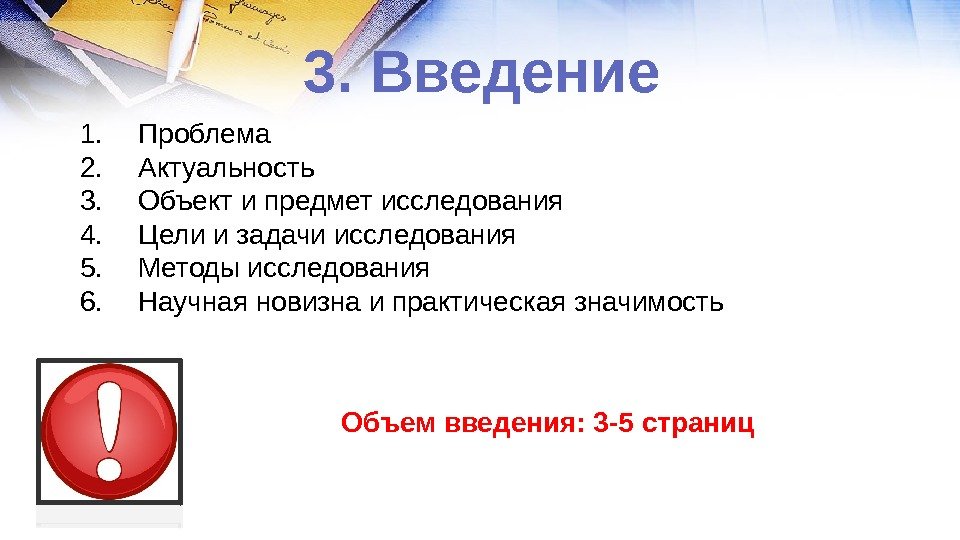 3. Введение

1. Проблема
2. Актуальность
3. Объект и предмет исследования
4. Цели и задачи исследования
5. Методы исследования
6. Научная новизна и практическая значимость

Объем введения: 3-5 страниц